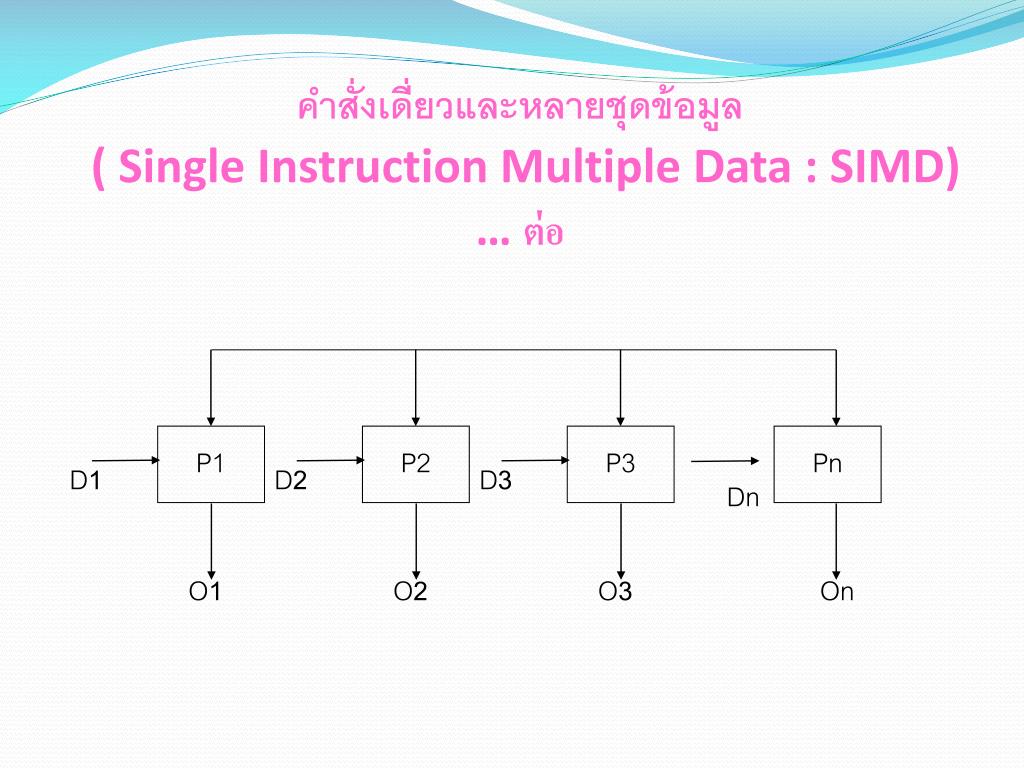 คำสั่งเดี่ยวและหลายชุดข้อมูล
( Single Instruction Multiple Data : SIMD)
... ต่อ

D1
P1
D2
P2
D3
P3
Dn
Pn
O1
O2
O3
On